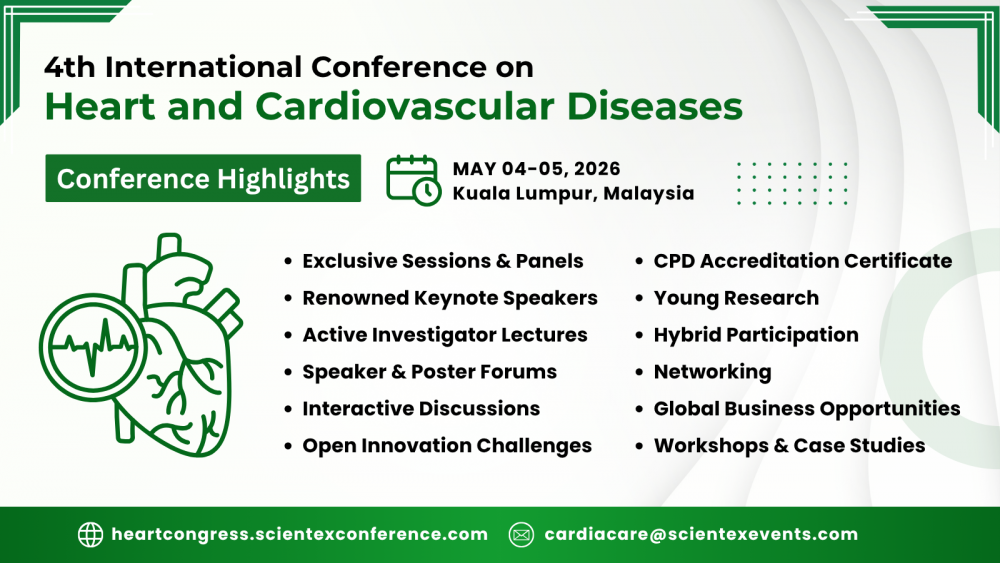 4th International Conference on
Heart and Cardiovascular Diseases

Conference Highlights

MAY 04-05, 2026
Kuala Lumpur, Malaysia

• Exclusive Sessions & Panels
• Renowned Keynote Speakers
• Active Investigator Lectures
• Speaker & Poster Forums
• Interactive Discussions
• Open Innovation Challenges

• CPD Accreditation Certificate
• Young Research
• Hybrid Participation
• Networking
• Global Business Opportunities
• Workshops & Case Studies

heartcongress.scientexconference.com
cardiacare@scientexevents.com